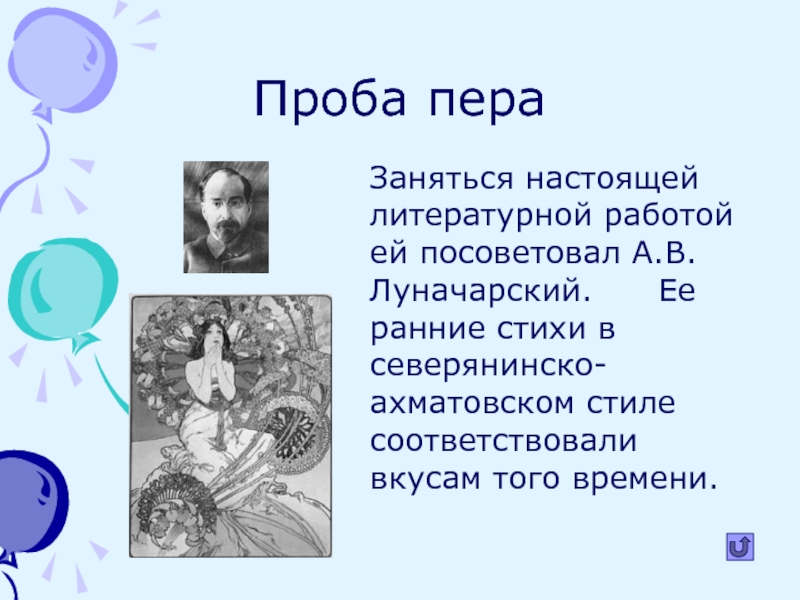 Проба пера

Заняться настоящей литературной работой ей посоветовал А.В. Луначарский. Ее ранние стихи в северянинско-ахматовском стиле соответствовали вкусам того времени.